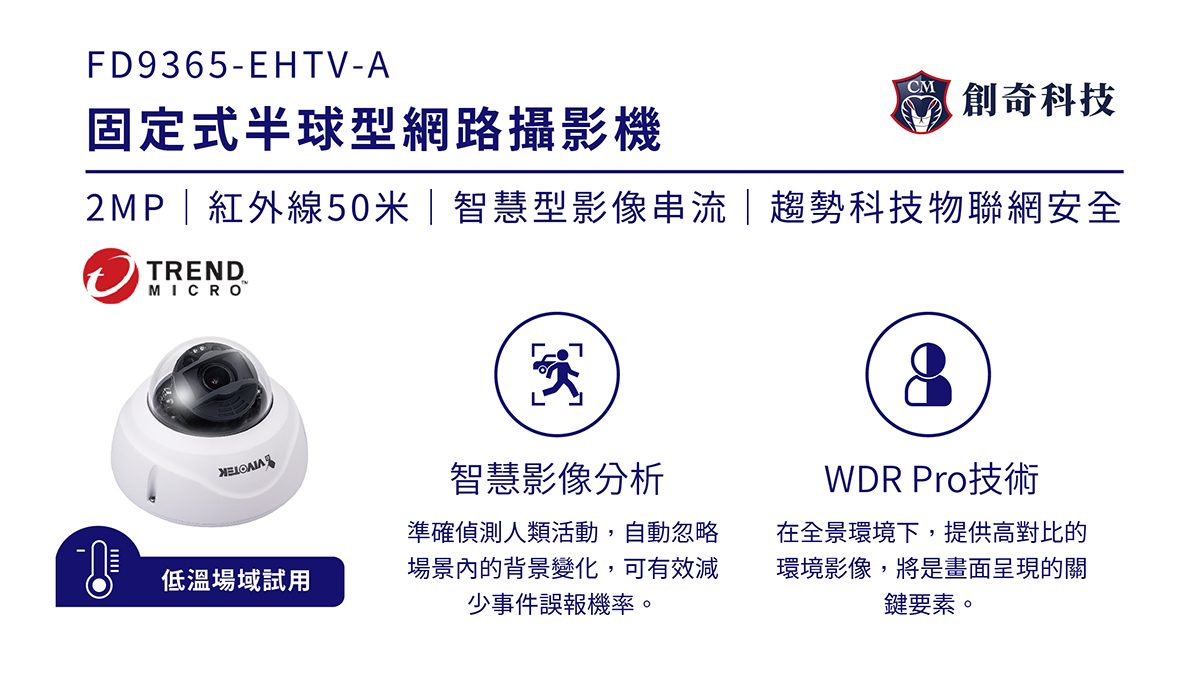 FD9365-EHTV-A
固定式半球型網路攝影機

CM 創奇科技

2MP｜紅外線50米｜智慧型影像串流｜趨勢科技物聯網安全

TREND MICRO

VIVOTEK

低溫場域試用

智慧影像分析

準確偵測人類活動，自動忽略場景內的背景變化，可有效減少事件誤報機率。

WDR Pro技術

在全景環境下，提供高對比的環境影像，將是畫面呈現的關鍵要素。